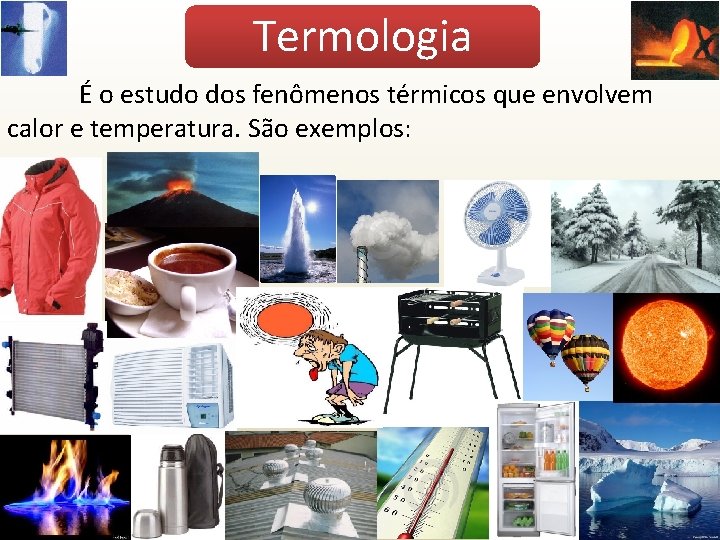 Termologia

É o estudo dos fenômenos térmicos que envolvem calor e temperatura. São exemplos: